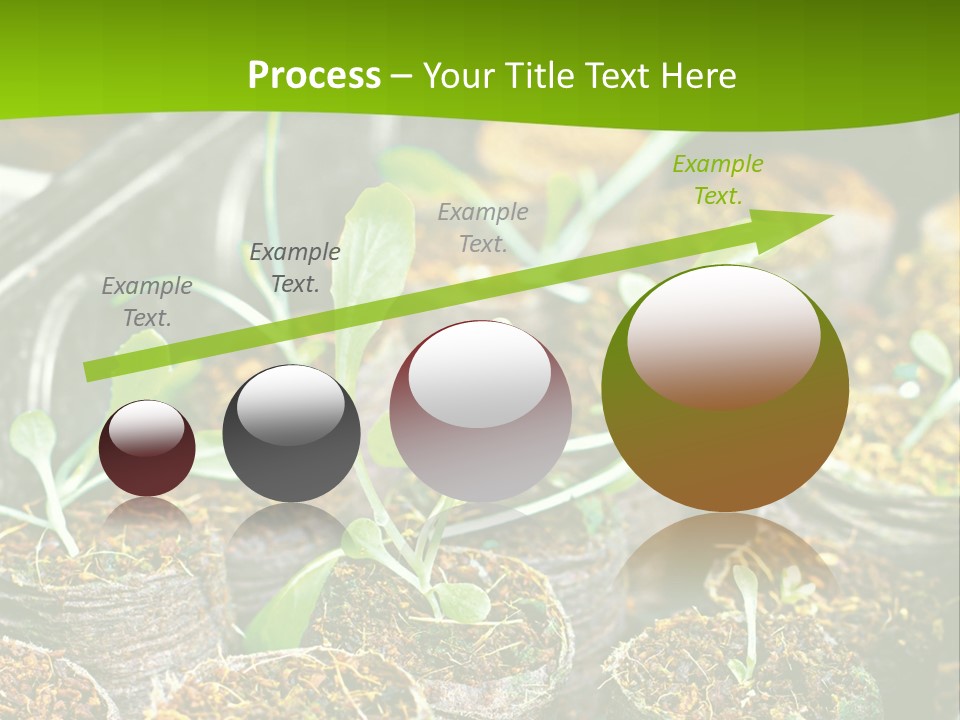 Process – Your Title Text Here

Example Text.

Example Text.

Example Text.

Example Text.